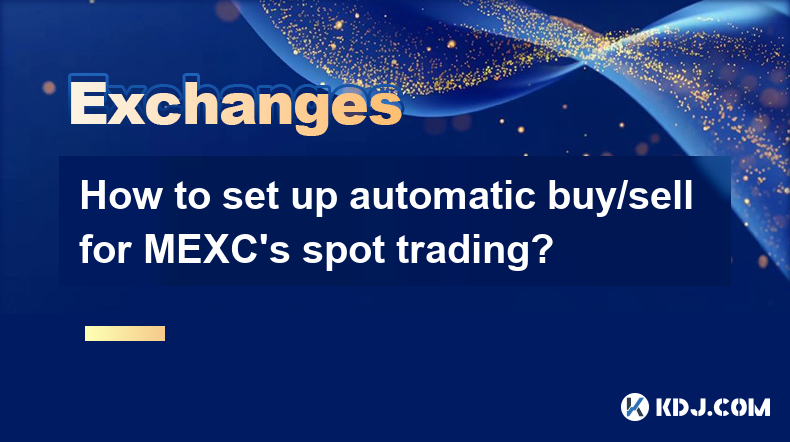 Exchanges

How to set up automatic buy/sell for MEXC's spot trading?

KDJ.COM